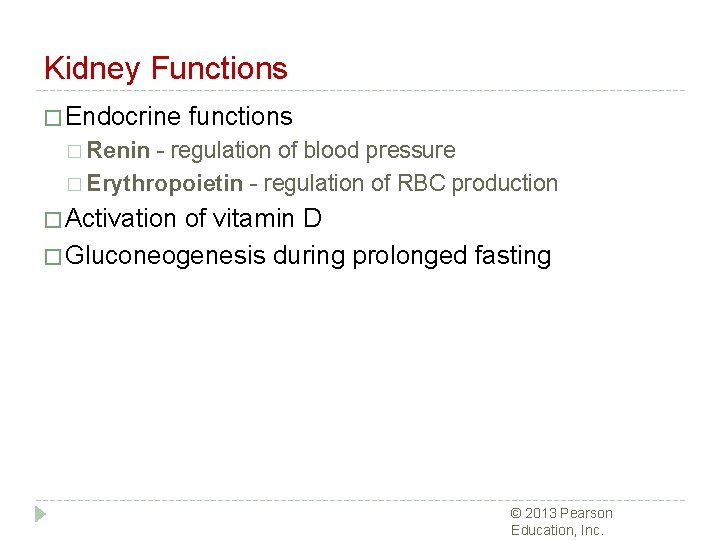 Kidney Functions

□ Endocrine functions
□ Renin - regulation of blood pressure
□ Erythropoietin - regulation of RBC production
□ Activation of vitamin D
□ Gluconeogenesis during prolonged fasting

© 2013 Pearson Education, Inc.